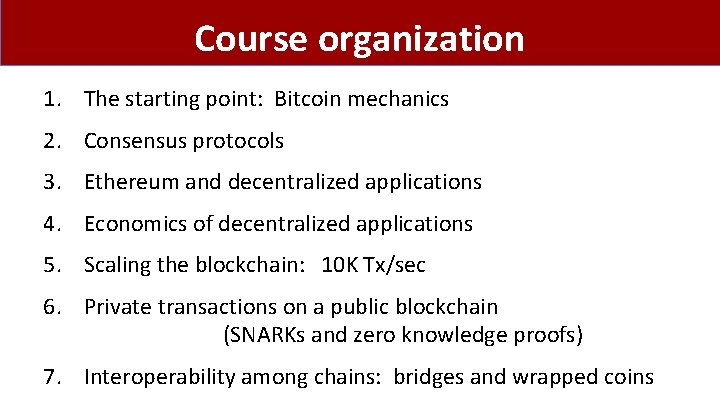 Course organization

1. The starting point: Bitcoin mechanics

2. Consensus protocols

3. Ethereum and decentralized applications

4. Economics of decentralized applications

5. Scaling the blockchain: 10K Tx/sec

6. Private transactions on a public blockchain (SNARKs and zero knowledge proofs)

7. Interoperability among chains: bridges and wrapped coins